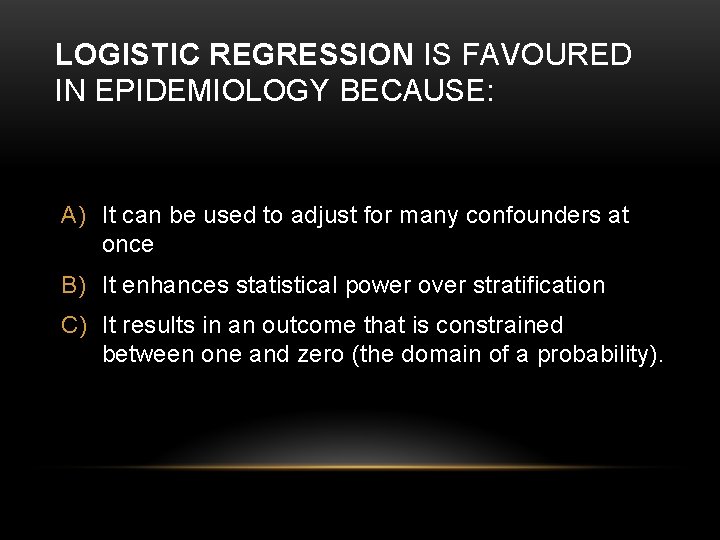 LOGISTIC REGRESSION IS FAVOURED IN EPIDEMIOLOGY BECAUSE:

A) It can be used to adjust for many confounders at once

B) It enhances statistical power over stratification

C) It results in an outcome that is constrained between one and zero (the domain of a probability).